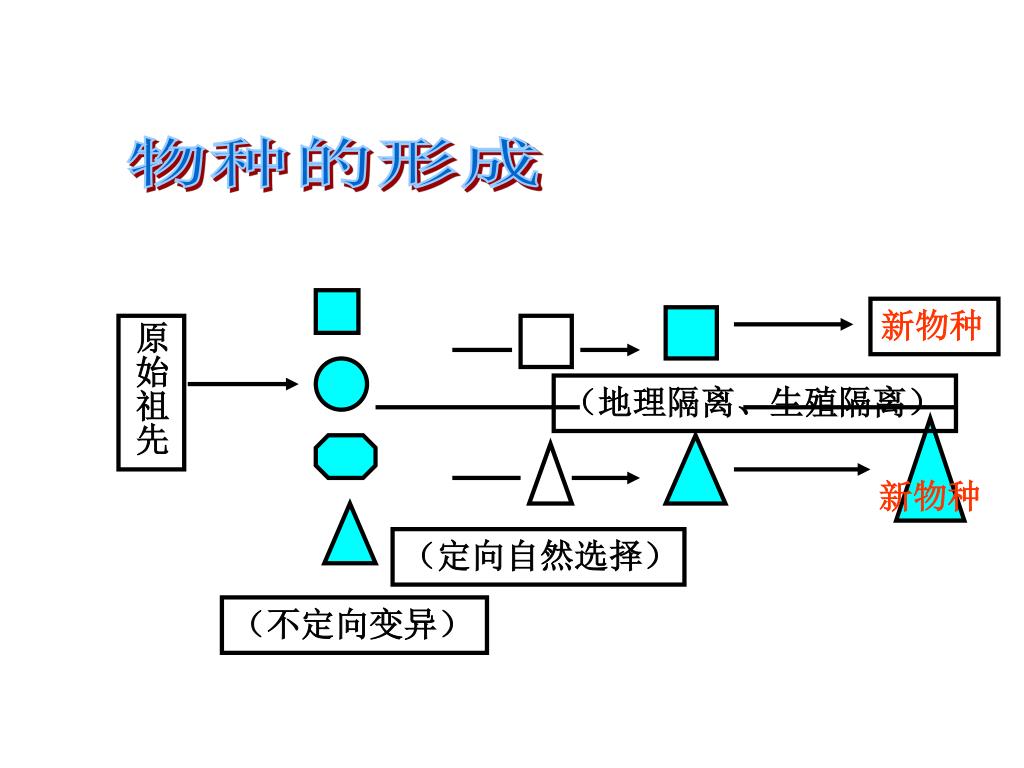 物种的形成

原始祖先

新物种

（地理隔离、生殖隔离）

新物种

（定向自然选择）

（不定向变异）